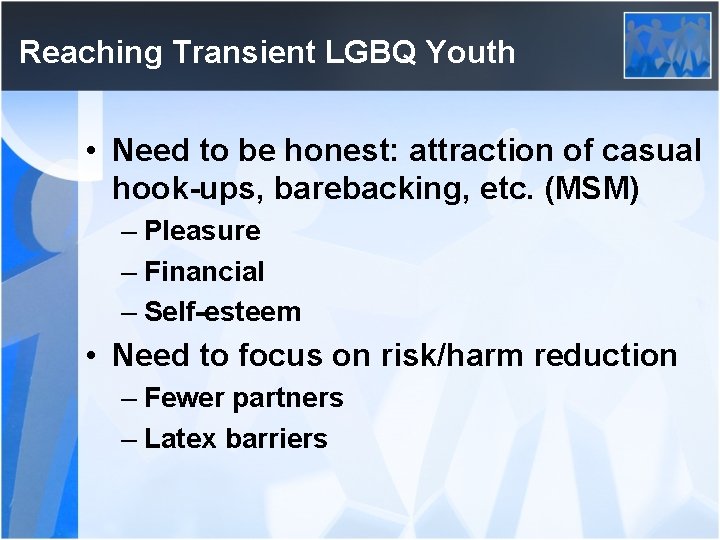 Reaching Transient LGBQ Youth

• Need to be honest: attraction of casual hook-ups, barebacking, etc. (MSM)
– Pleasure
– Financial
– Self-esteem
• Need to focus on risk/harm reduction
– Fewer partners
– Latex barriers